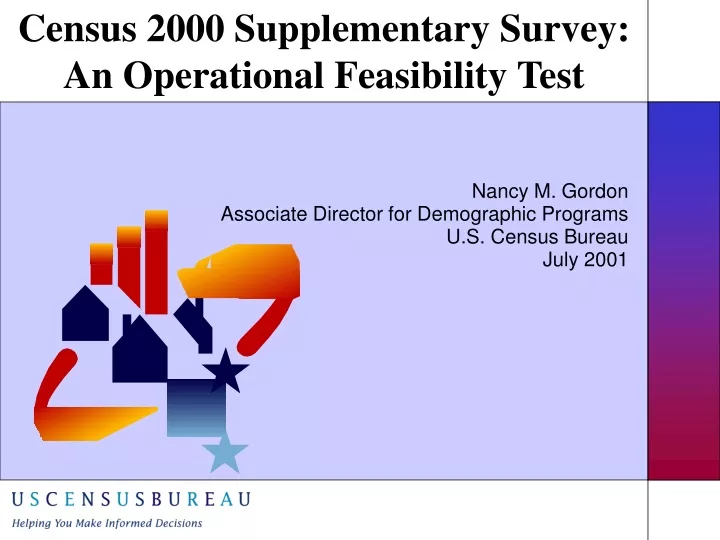 Census 2000 Supplementary Survey: An Operational Feasibility Test

Nancy M. Gordon
Associate Director for Demographic Programs
U.S. Census Bureau
July 2001

USCENSUSBUREAU
Helping You Make Informed Decisions